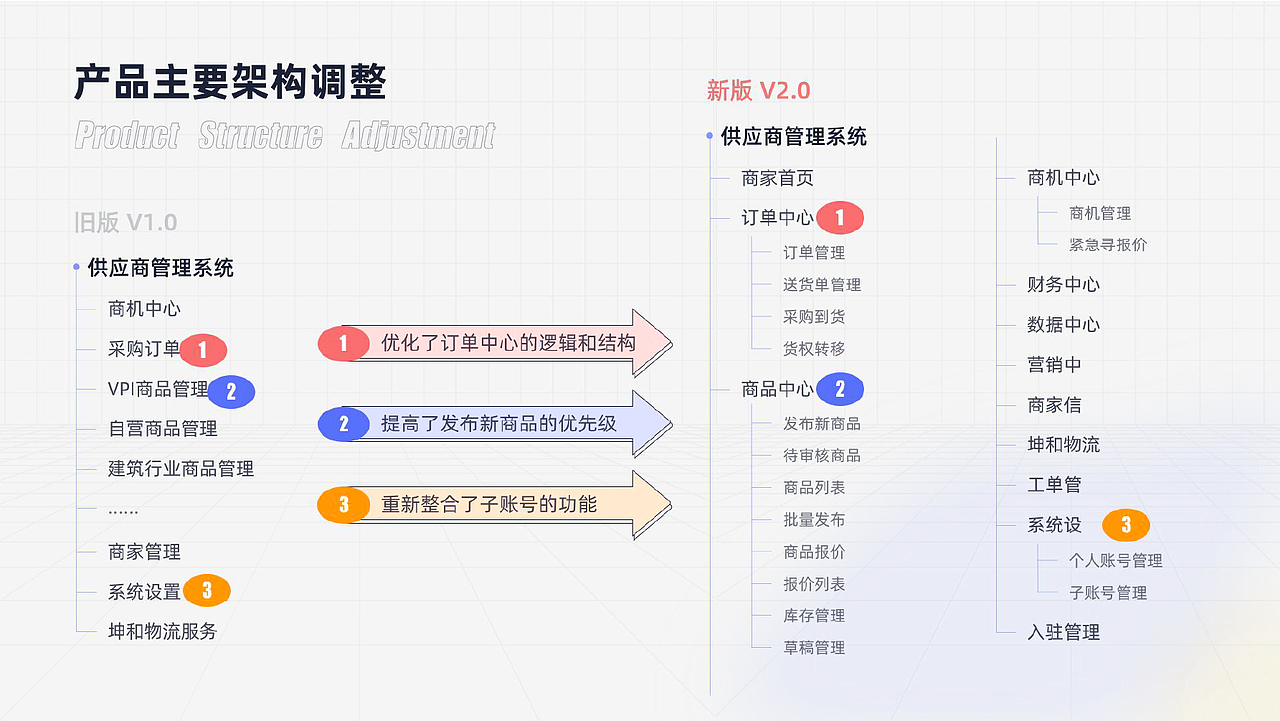 产品主要架构调整

Product Structure Adjustment

旧版 V1.0

供应商管理系统

商机中心

采购订单 1

VPI商品管理 2

自营商品管理

建筑行业商品管理

……

商家管理

系统设置 3

坤和物流服务

1 优化了订单中心的逻辑和结构

2 提高了发布新商品的优先级

3 重新整合了子账号的功能

新版 V2.0

供应商管理系统

商家首页

订单中心 1

订单管理

送货单管理

采购到货

货权转移

商品中心 2

发布新商品

待审核商品

商品列表

批量发布

商品报价

报价列表

库存管理

草稿管理

商机中心

商机管理

紧急寻报价

财务中心

数据中心

营销中

商家信

坤和物流

工单管

系统设 3

个人账号管理

子账号管理

入驻管理